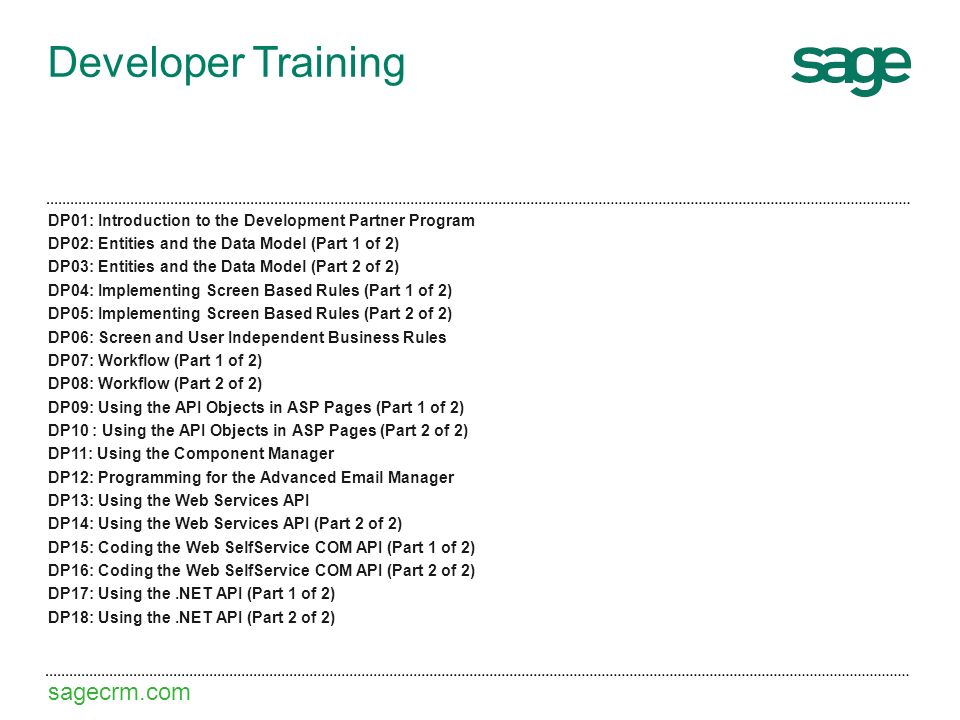 Developer Training

sage

DP01: Introduction to the Development Partner Program
DP02: Entities and the Data Model (Part 1 of 2)
DP03: Entities and the Data Model (Part 2 of 2)
DP04: Implementing Screen Based Rules (Part 1 of 2)
DP05: Implementing Screen Based Rules (Part 2 of 2)
DP06: Screen and User Independent Business Rules
DP07: Workflow (Part 1 of 2)
DP08: Workflow (Part 2 of 2)
DP09: Using the API Objects in ASP Pages (Part 1 of 2)
DP10 : Using the API Objects in ASP Pages (Part 2 of 2)
DP11: Using the Component Manager
DP12: Programming for the Advanced Email Manager
DP13: Using the Web Services API
DP14: Using the Web Services API (Part 2 of 2)
DP15: Coding the Web SelfService COM API (Part 1 of 2)
DP16: Coding the Web SelfService COM API (Part 2 of 2)
DP17: Using the .NET API (Part 1 of 2)
DP18: Using the .NET API (Part 2 of 2)

sagecrm.com